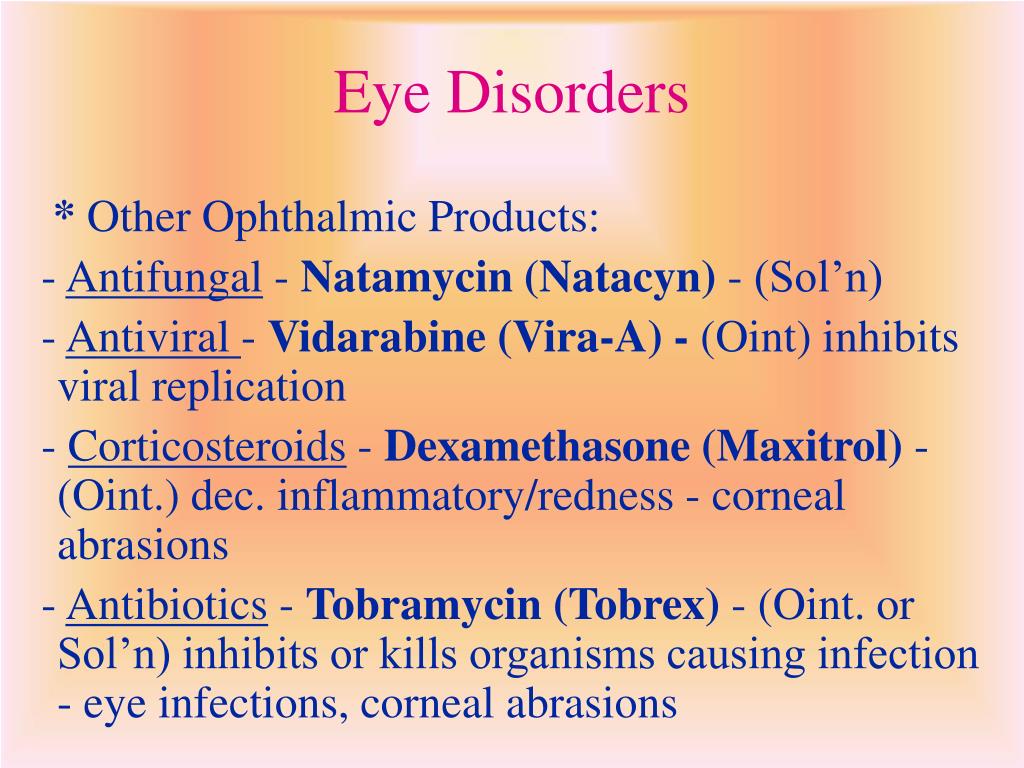 Eye Disorders

* Other Ophthalmic Products:

- Antifungal - Natamycin (Natacyn) - (Sol’n)

- Antiviral - Vidarabine (Vira-A) - (Oint) inhibits viral replication

- Corticosteroids - Dexamethasone (Maxitrol) - (Oint.) dec. inflammatory/redness - corneal abrasions

- Antibiotics - Tobramycin (Tobrex) - (Oint. or Sol’n) inhibits or kills organisms causing infection - eye infections, corneal abrasions